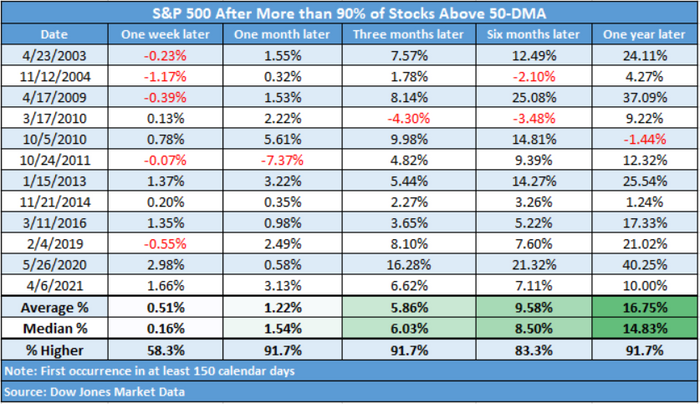 S&P 500 After More than 90% of Stocks Above 50-DMA

| Date | One week later | One month later | Three months later | Six months later | One year later |
|---|---|---|---|---|---|
| 4/23/2003 | -0.23% | 1.55% | 7.57% | 12.49% | 24.11% |
| 11/12/2004 | -1.17% | 0.32% | 1.78% | -2.10% | 4.27% |
| 4/17/2009 | -0.39% | 1.53% | 8.14% | 25.08% | 37.09% |
| 3/17/2010 | 0.13% | 2.22% | -4.30% | -3.48% | 9.22% |
| 10/5/2010 | 0.78% | 5.61% | 9.98% | 14.81% | -1.44% |
| 10/24/2011 | -0.07% | -7.37% | 4.82% | 9.39% | 12.32% |
| 1/15/2013 | 1.37% | 3.22% | 5.44% | 14.27% | 25.54% |
| 11/21/2014 | 0.20% | 0.35% | 2.27% | 3.26% | 1.24% |
| 3/11/2016 | 1.35% | 0.98% | 3.65% | 5.22% | 17.33% |
| 2/4/2019 | -0.55% | 2.49% | 8.10% | 7.60% | 21.02% |
| 5/26/2020 | 2.98% | 0.58% | 16.28% | 21.32% | 40.25% |
| 4/6/2021 | 1.66% | 3.13% | 6.62% | 7.11% | 10.00% |
| Average % | 0.51% | 1.22% | 5.86% | 9.58% | 16.75% |
| Median % | 0.16% | 1.54% | 6.03% | 8.50% | 14.83% |
| % Higher | 58.3% | 91.7% | 91.7% | 83.3% | 91.7% |

Note: First occurrence in at least 150 calendar days

Source: Dow Jones Market Data